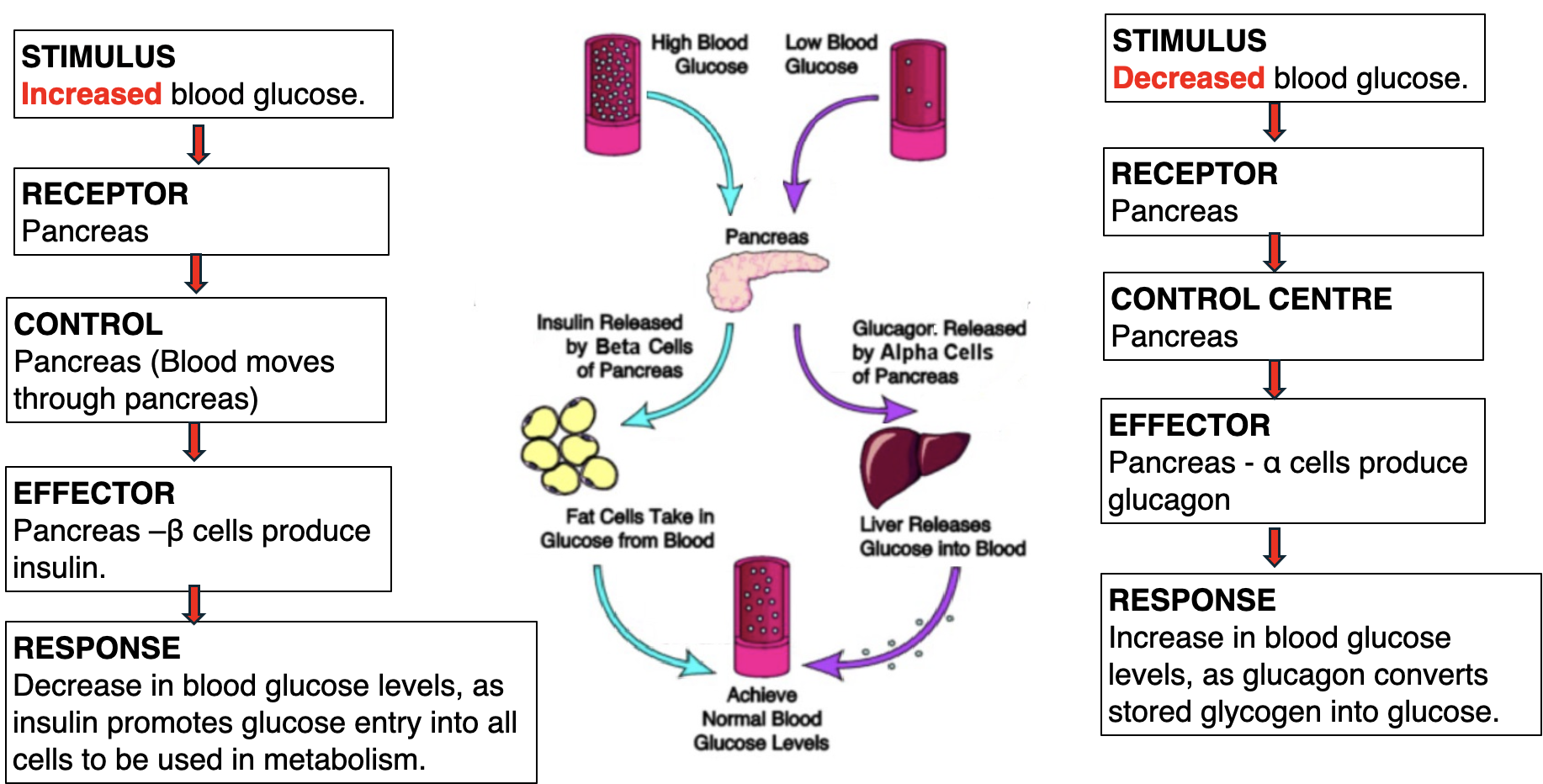 STIMULUS
Increased blood glucose.

RECEPTOR
Pancreas

CONTROL
Pancreas (Blood moves through pancreas)

EFFECTOR
Pancreas –β cells produce insulin.

RESPONSE
Decrease in blood glucose levels, as insulin promotes glucose entry into all cells to be used in metabolism.

High Blood Glucose

Low Blood Glucose

Pancreas

Insulin Released by Beta Cells of Pancreas

Glucagon Released by Alpha Cells of Pancreas

Fat Cells Take In Glucose from Blood

Liver Releases Glucose into Blood

Achieve Normal Blood Glucose Levels

STIMULUS
Decreased blood glucose.

RECEPTOR
Pancreas

CONTROL CENTRE
Pancreas

EFFECTOR
Pancreas - α cells produce glucagon

RESPONSE
Increase in blood glucose levels, as glucagon converts stored glycogen into glucose.